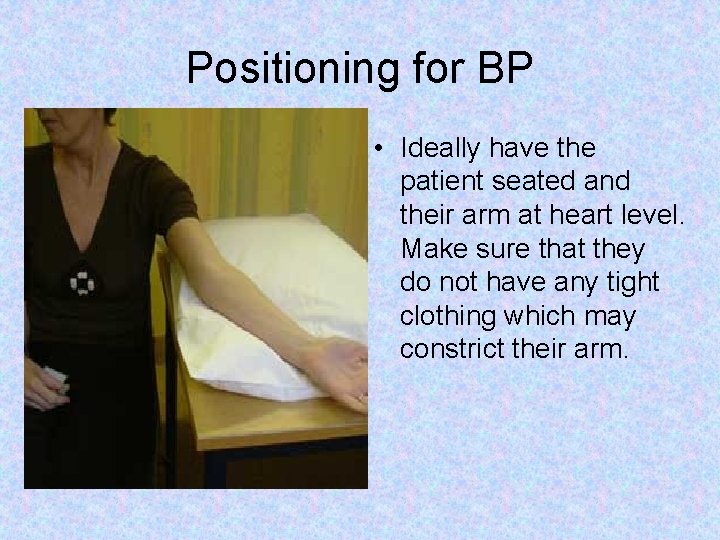 Positioning for BP

• Ideally have the patient seated and their arm at heart level. Make sure that they do not have any tight clothing which may constrict their arm.